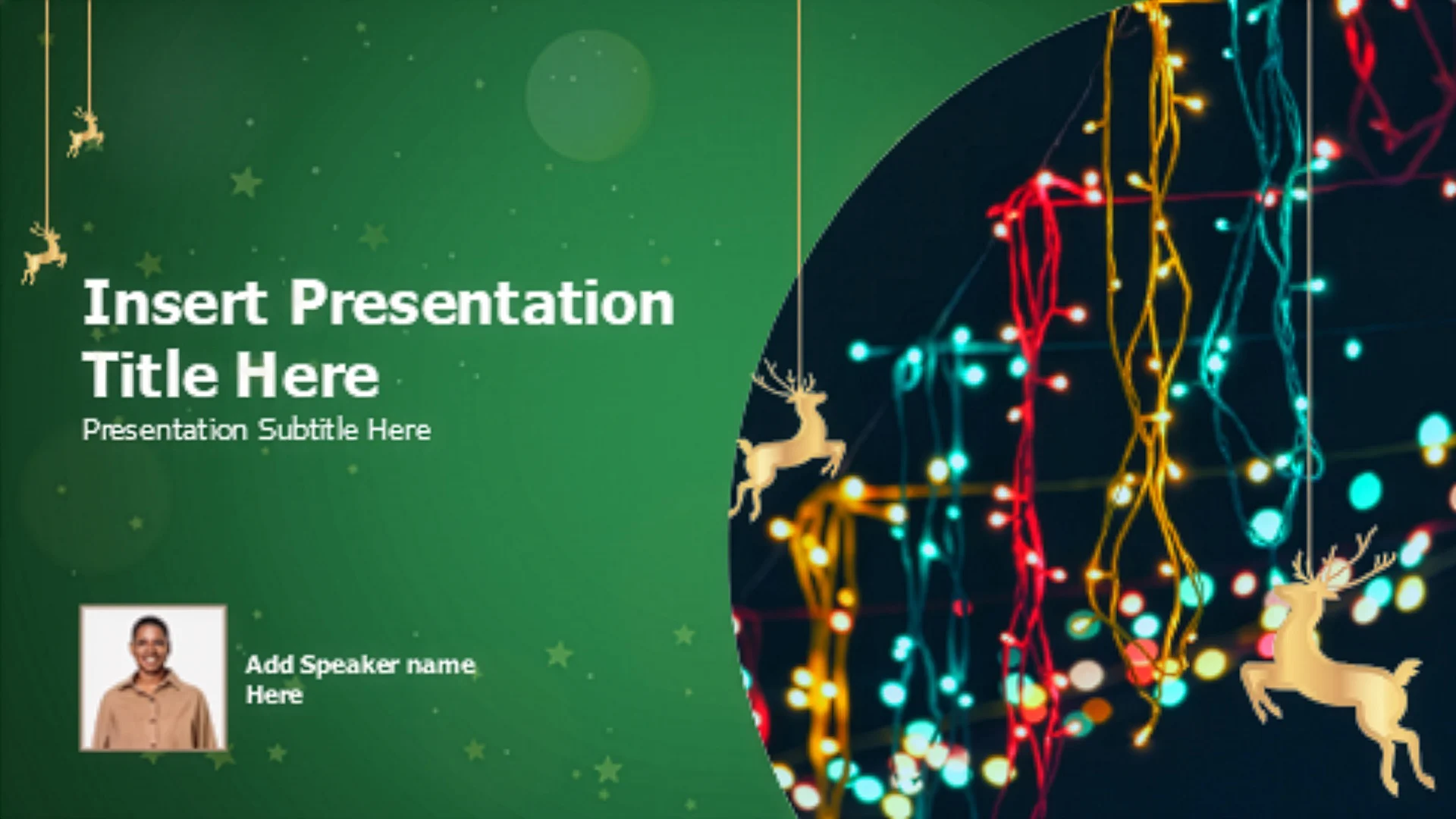 Insert Presentation Title Here

Presentation Subtitle Here

Add Speaker name Here